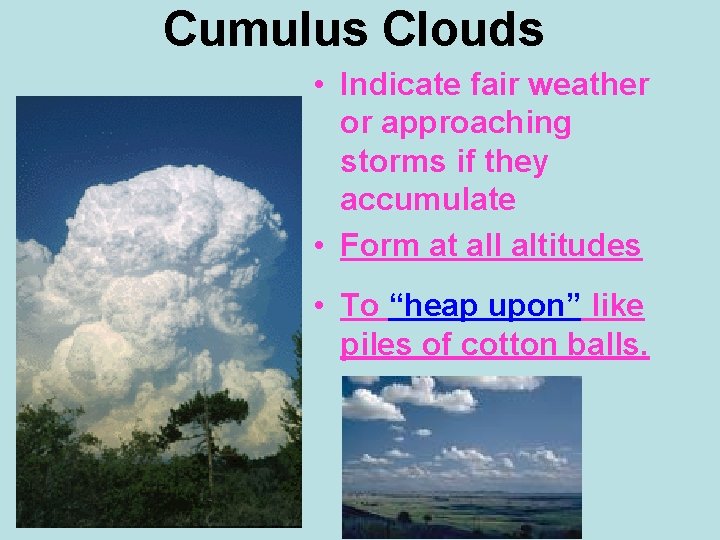 Cumulus Clouds

• Indicate fair weather or approaching storms if they accumulate

• Form at all altitudes

• To “heap upon” like piles of cotton balls.